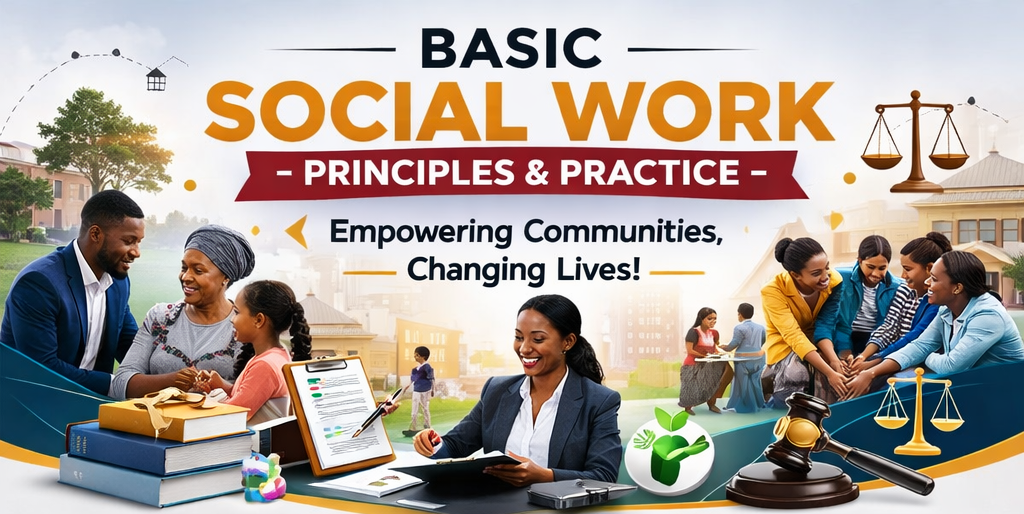 BASIC
SOCIAL WORK
- PRINCIPLES & PRACTICE -
Empowering Communities,
Changing Lives!